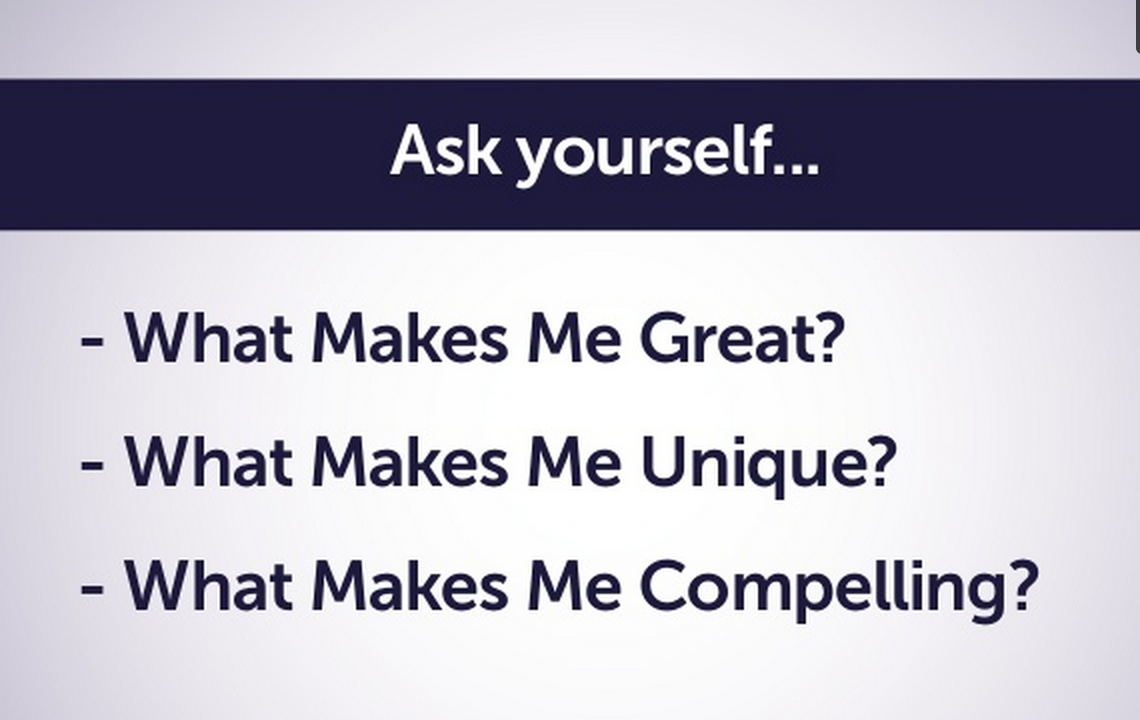 Ask yourself...

- What Makes Me Great?

- What Makes Me Unique?

- What Makes Me Compelling?